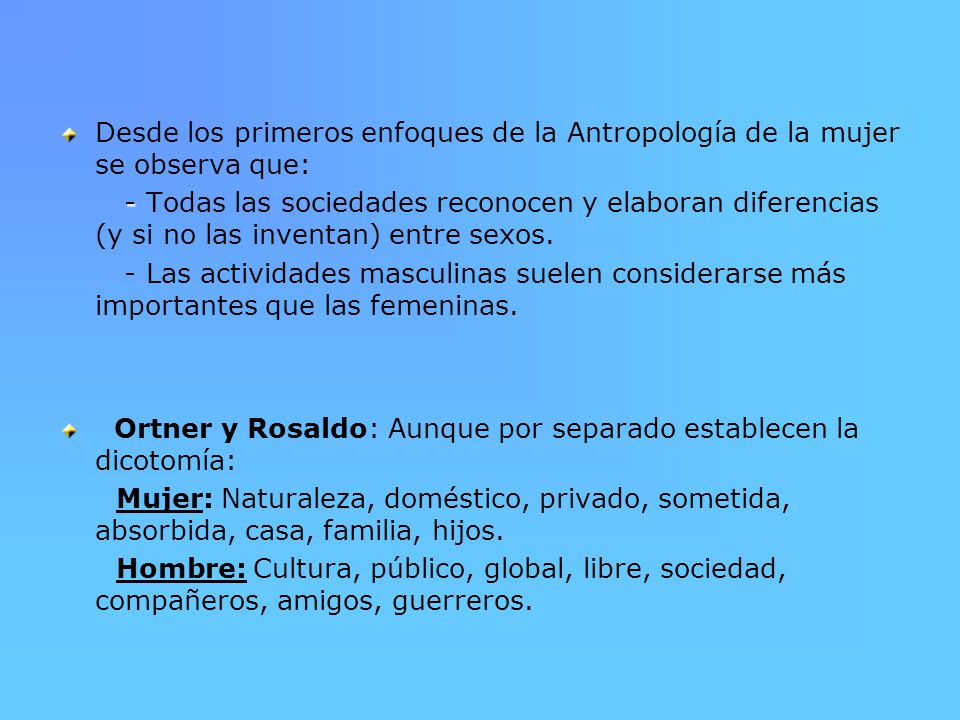 Desde los primeros enfoques de la Antropología de la mujer se observa que:

- Todas las sociedades reconocen y elaboran diferencias (y si no las inventan) entre sexos.

- Las actividades masculinas suelen considerarse más importantes que las femeninas.

Ortner y Rosaldo: Aunque por separado establecen la dicotomía:

Mujer: Naturaleza, doméstico, privado, sometida, absorbida, casa, familia, hijos.

Hombre: Cultura, público, global, libre, sociedad, compañeros, amigos, guerreros.